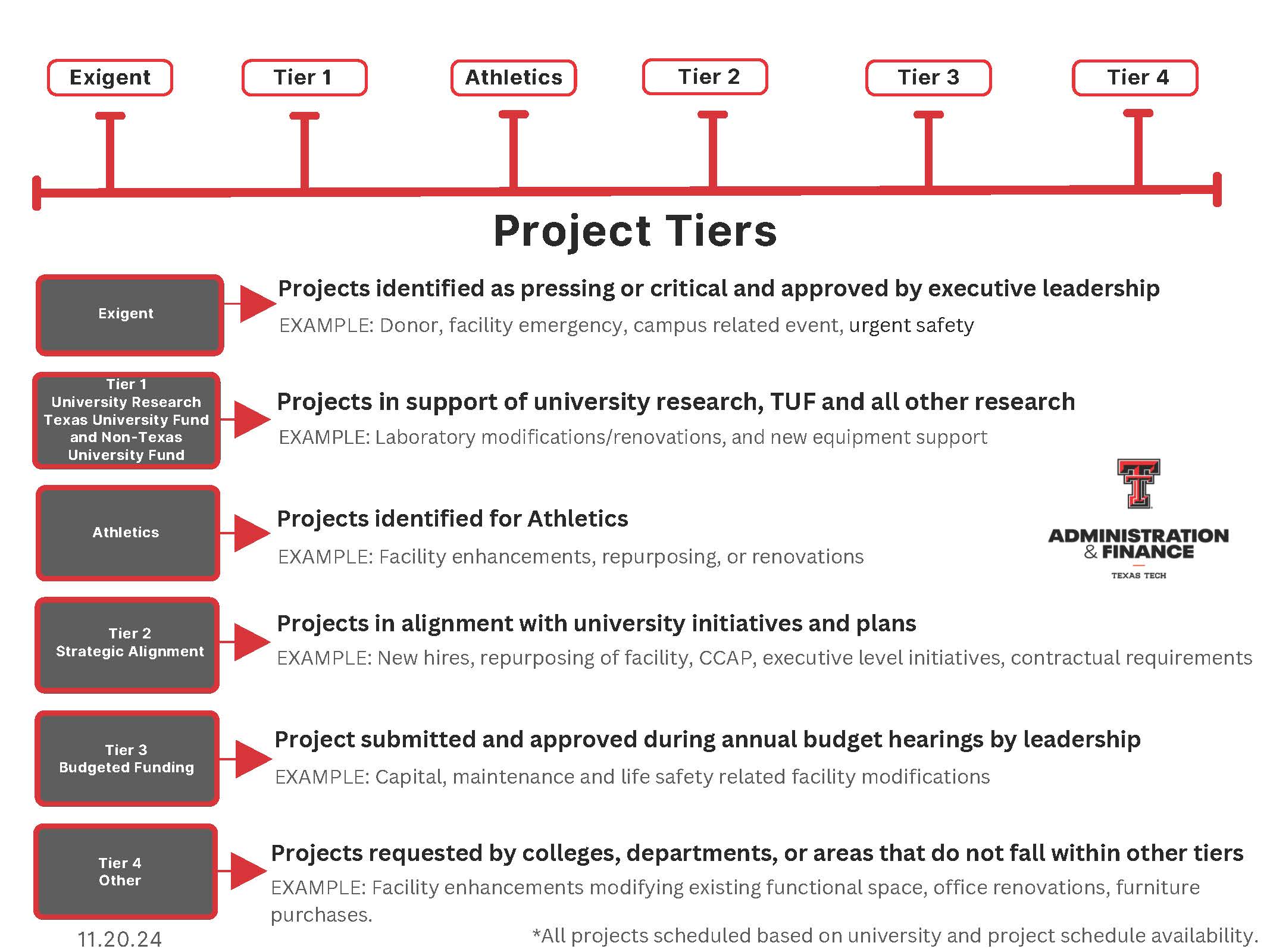 Exigent

Tier 1

Athletics

Tier 2

Tier 3

Tier 4

Project Tiers

Exigent

Projects identified as pressing or critical and approved by executive leadership

EXAMPLE: Donor, facility emergency, campus related event, urgent safety

Tier 1
University Research
Texas University Fund
and Non-Texas
University Fund

Projects in support of university research, TUF and all other research

EXAMPLE: Laboratory modifications/renovations, and new equipment support

Athletics

Projects identified for Athletics

EXAMPLE: Facility enhancements, repurposing, or renovations

ADMINISTRATION
& FINANCE
TEXAS TECH

Tier 2
Strategic Alignment

Projects in alignment with university initiatives and plans

EXAMPLE: New hires, repurposing of facility, CCAP, executive level initiatives, contractual requirements

Tier 3
Budgeted Funding

Project submitted and approved during annual budget hearings by leadership

EXAMPLE: Capital, maintenance and life safety related facility modifications

Tier 4
Other

Projects requested by colleges, departments, or areas that do not fall within other tiers

EXAMPLE: Facility enhancements modifying existing functional space, office renovations, furniture purchases.

11.20.24

*All projects scheduled based on university and project schedule availability.